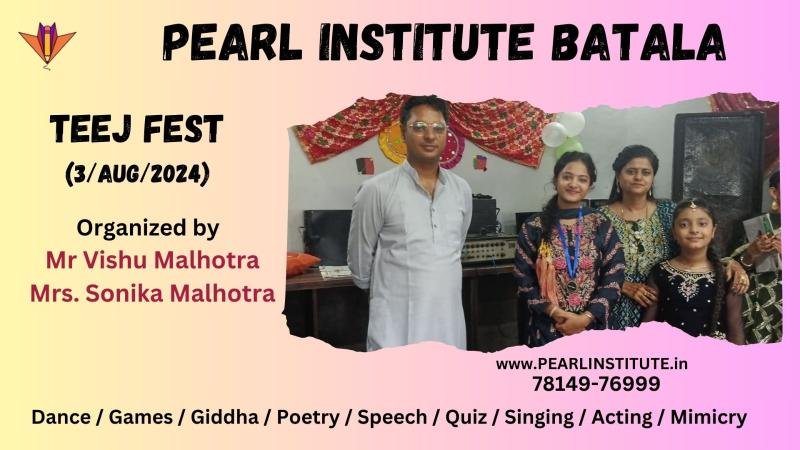 PEARL INSTITUTE BATALA

TEEJ FEST
(3/AUG/2024)

Organized by
Mr Vishu Malhotra
Mrs. Sonika Malhotra

www.PEARLINSTITUTE.in
78149-76999

Dance / Games / Giddha / Poetry / Speech / Quiz / Singing / Acting / Mimicry